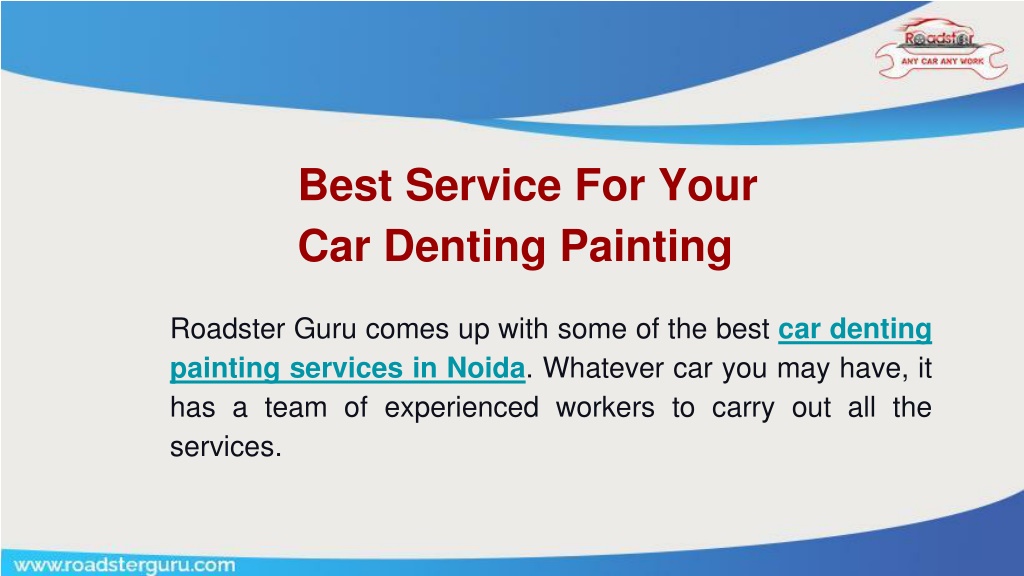 Roadster
ANY CAR ANY WORK

Best Service For Your
Car Denting Painting

Roadster Guru comes up with some of the best car denting painting services in Noida. Whatever car you may have, it has a team of experienced workers to carry out all the services.

www.roadsterguru.com